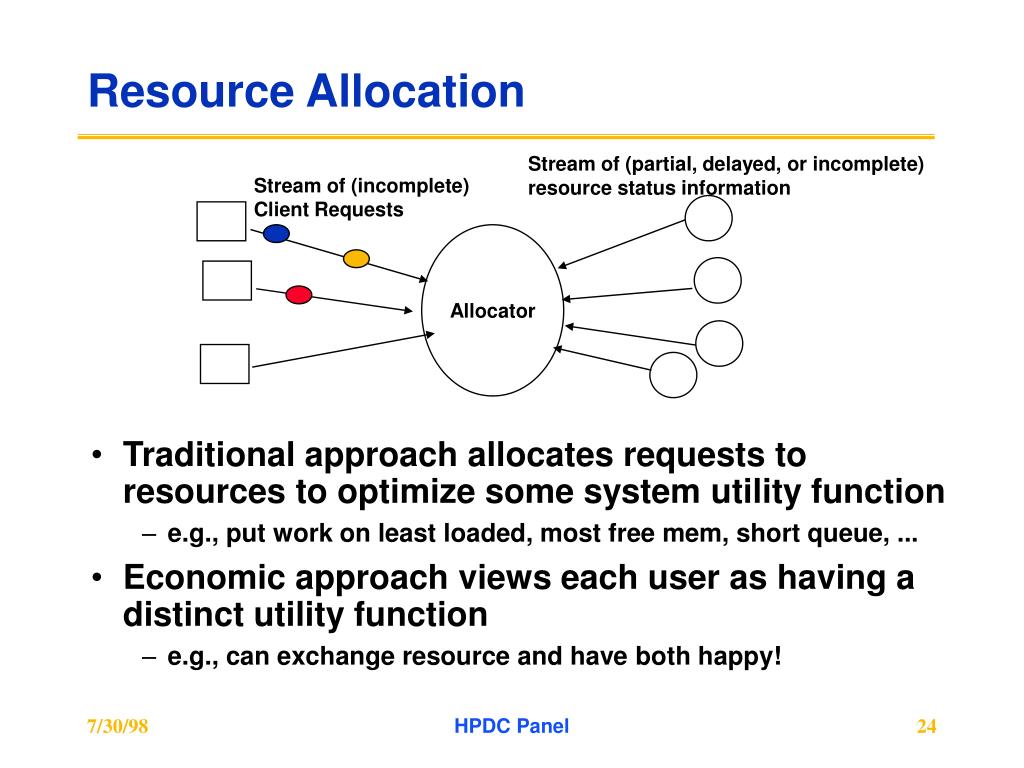 Resource Allocation

Stream of (incomplete) Client Requests

Stream of (partial, delayed, or incomplete) resource status information

Allocator

• Traditional approach allocates requests to resources to optimize some system utility function
– e.g., put work on least loaded, most free mem, short queue, ...
• Economic approach views each user as having a distinct utility function
– e.g., can exchange resource and have both happy!

7/30/98
HPDC Panel
24